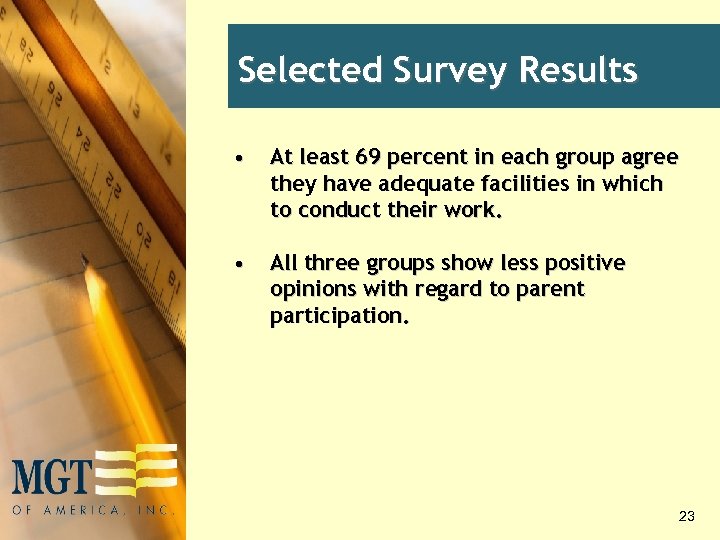 Selected Survey Results

• At least 69 percent in each group agree they have adequate facilities in which to conduct their work.

• All three groups show less positive opinions with regard to parent participation.

MGT
OF AMERICA, INC.

23